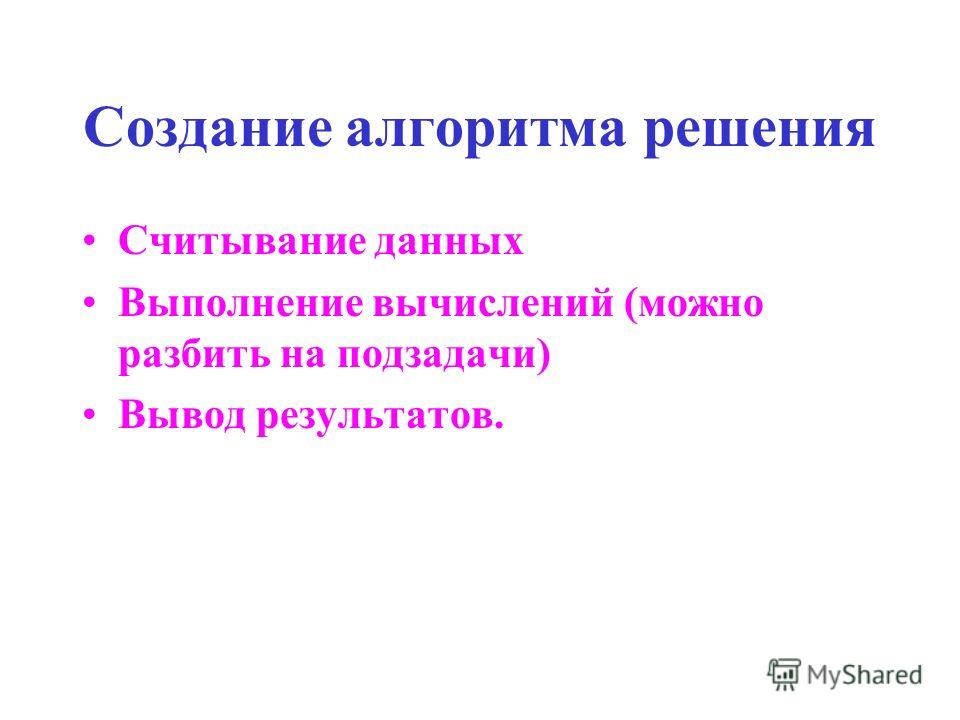 Создание алгоритма решения

• Считывание данных
• Выполнение вычислений (можно разбить на подзадачи)
• Вывод результатов.

MyShared